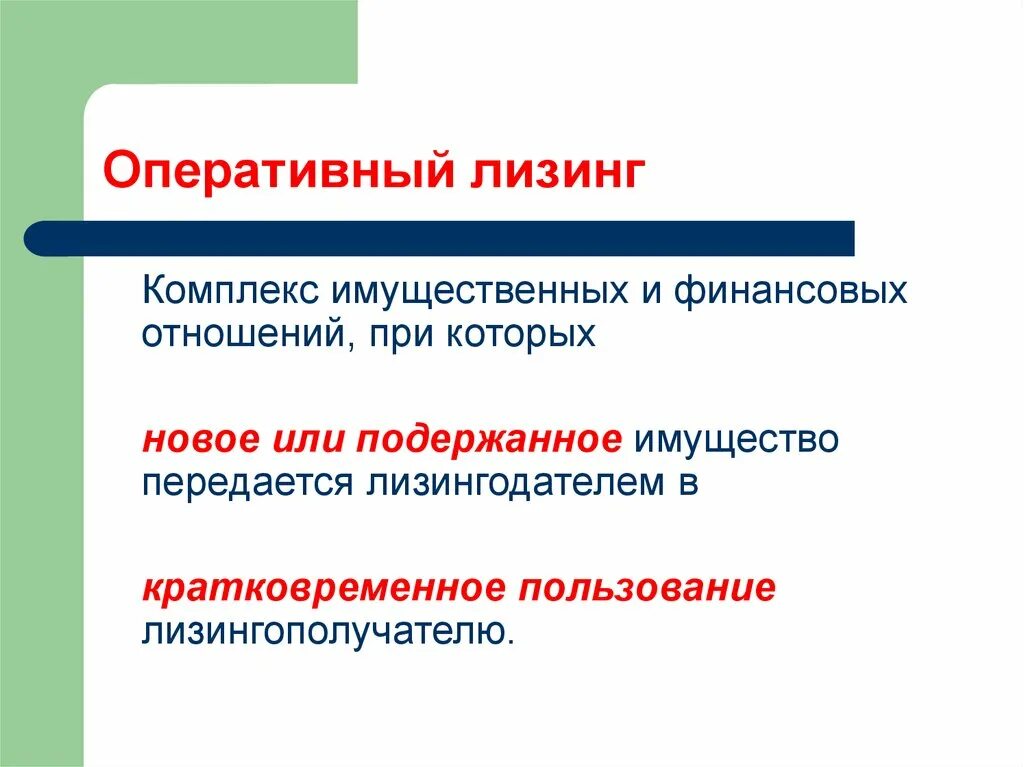 Оперативный лизинг

Комплекс имущественных и финансовых отношений, при которых

новое или подержанное имущество передается лизингодателем в

кратковременное пользование лизингополучателю.